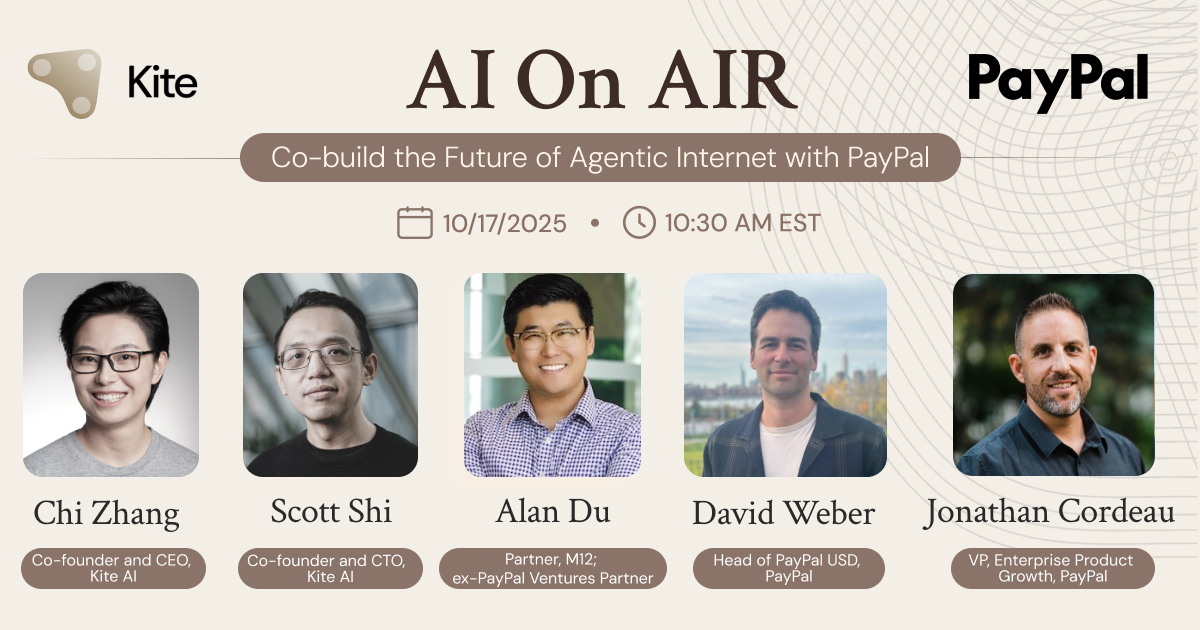 Kite

AI On AIR

PayPal

Co-build the Future of Agentic Internet with PayPal

10/17/2025 • 10:30 AM EST

Chi Zhang
Co-founder and CEO, Kite AI

Scott Shi
Co-founder and CTO, Kite AI

Alan Du
Partner, M12; ex-PayPal Ventures Partner

David Weber
Head of PayPal USD, PayPal

Jonathan Cordeau
VP, Enterprise Product Growth, PayPal